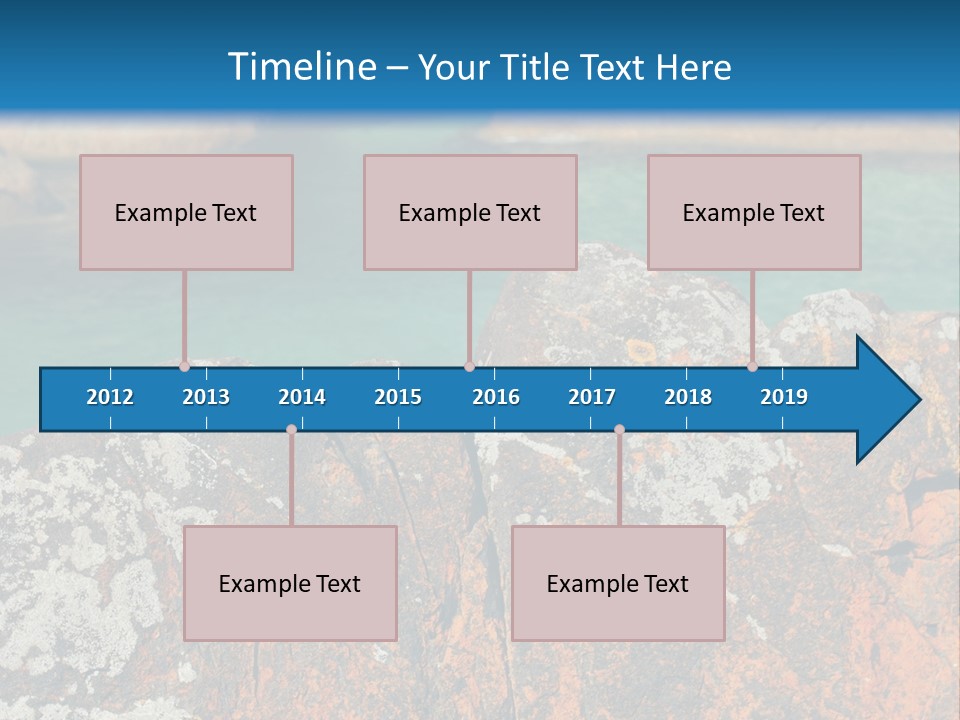 Timeline – Your Title Text Here

Example Text

Example Text

Example Text

2012
2013
2014
2015
2016
2017
2018
2019

Example Text

Example Text